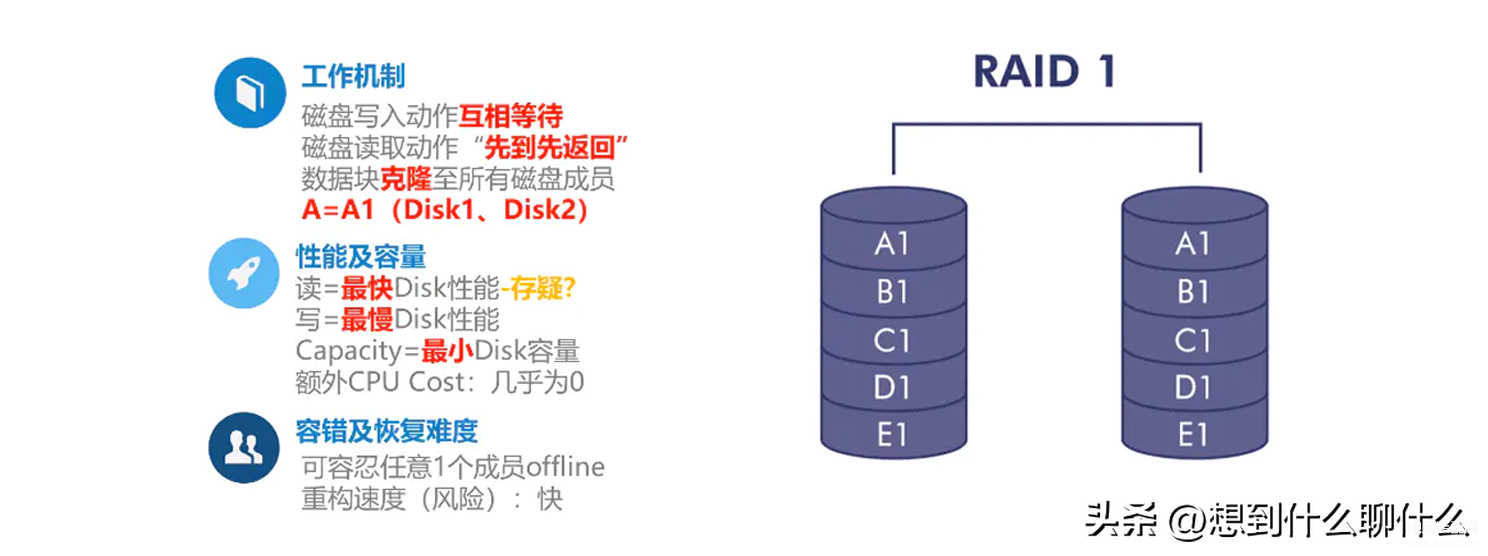 工作机制
磁盘写入动作互相等待
磁盘读取动作“先到先返回”
数据块克隆至所有磁盘成员
A=A1（Disk1、Disk2）

性能及容量
读=最快Disk性能-存疑?
写=最慢Disk性能
Capacity=最小Disk容量
额外CPU Cost：几乎为0

容错及恢复难度
可容忍任意1个成员offline
重构速度（风险）：快

RAID 1

A1
B1
C1
D1
E1

A1
B1
C1
D1
E1

头条 @想到什么聊什么